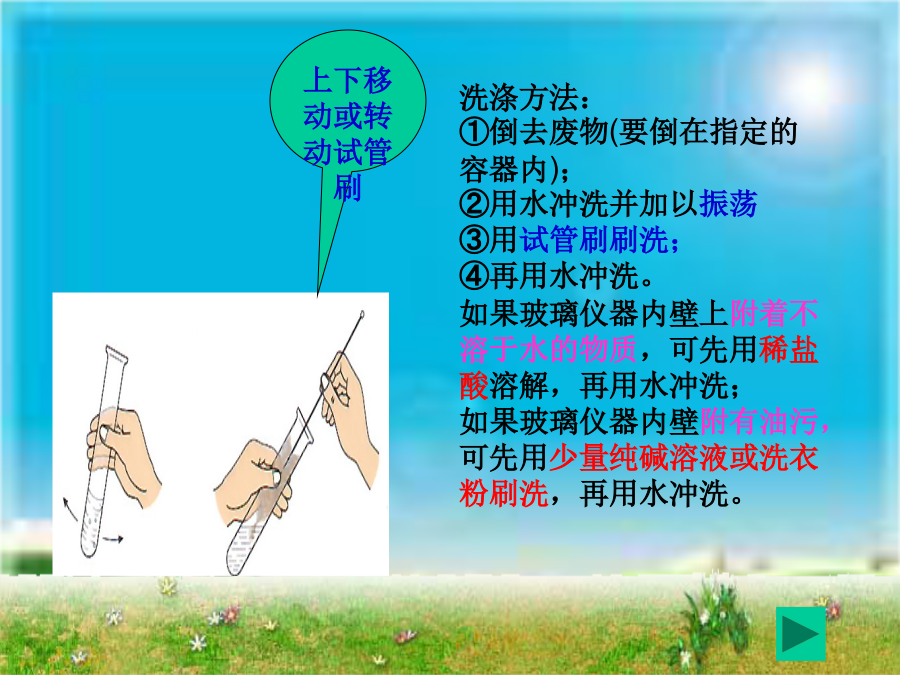 上下移动或转动试管刷

洗涤方法：
①倒去废物(要倒在指定的容器内)；
②用水冲洗并加以振荡
③用试管刷刷洗；
④再用水冲洗。
如果玻璃仪器内壁上附着不溶于水的物质，可先用稀盐酸溶解，再用水冲洗；
如果玻璃仪器内壁附有油污，可先用少量纯碱溶液或洗衣粉刷洗，再用水冲洗。